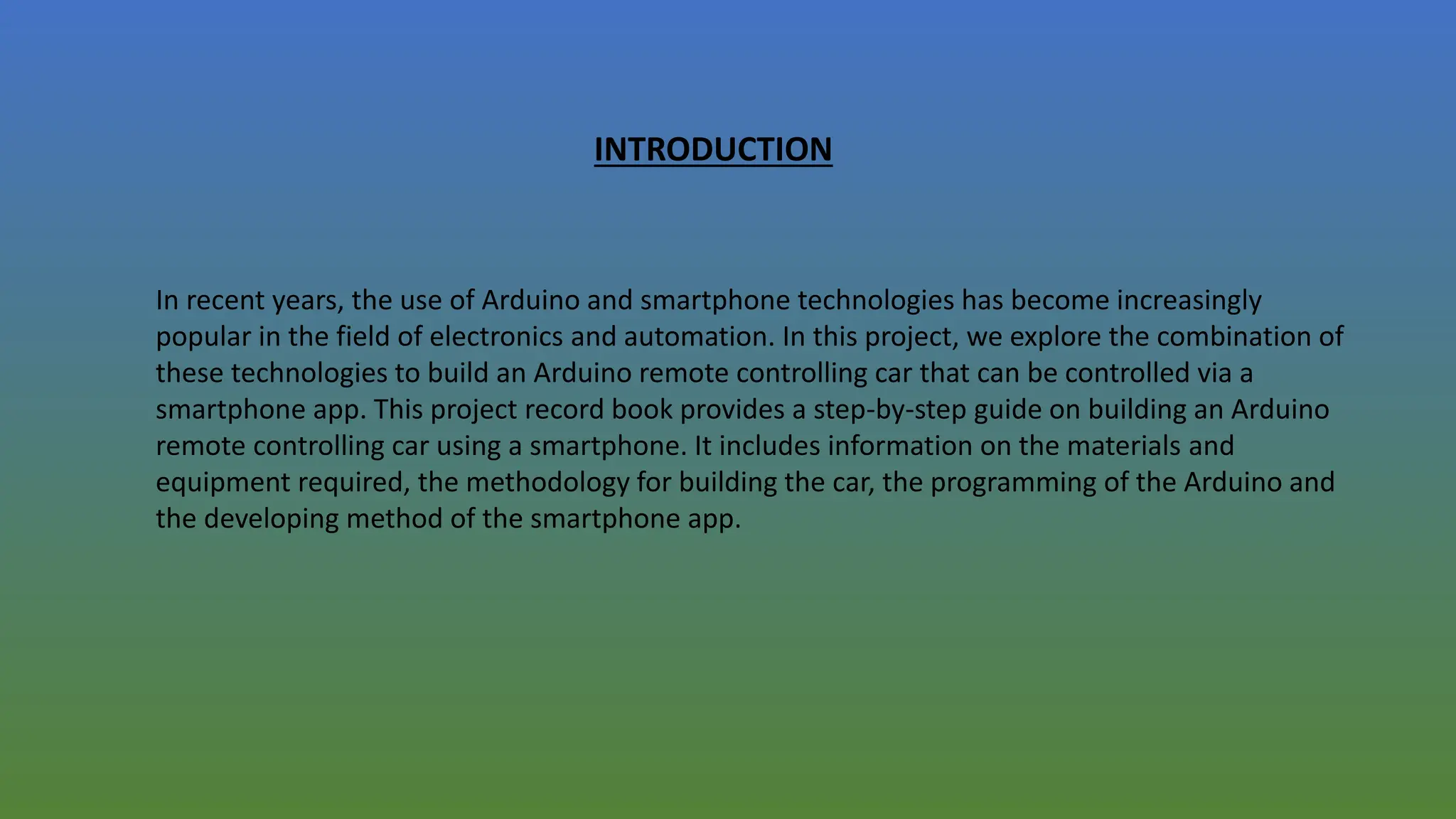 INTRODUCTION

In recent years, the use of Arduino and smartphone technologies has become increasingly popular in the field of electronics and automation. In this project, we explore the combination of these technologies to build an Arduino remote controlling car that can be controlled via a smartphone app. This project record book provides a step-by-step guide on building an Arduino remote controlling car using a smartphone. It includes information on the materials and equipment required, the methodology for building the car, the programming of the Arduino and the developing method of the smartphone app.